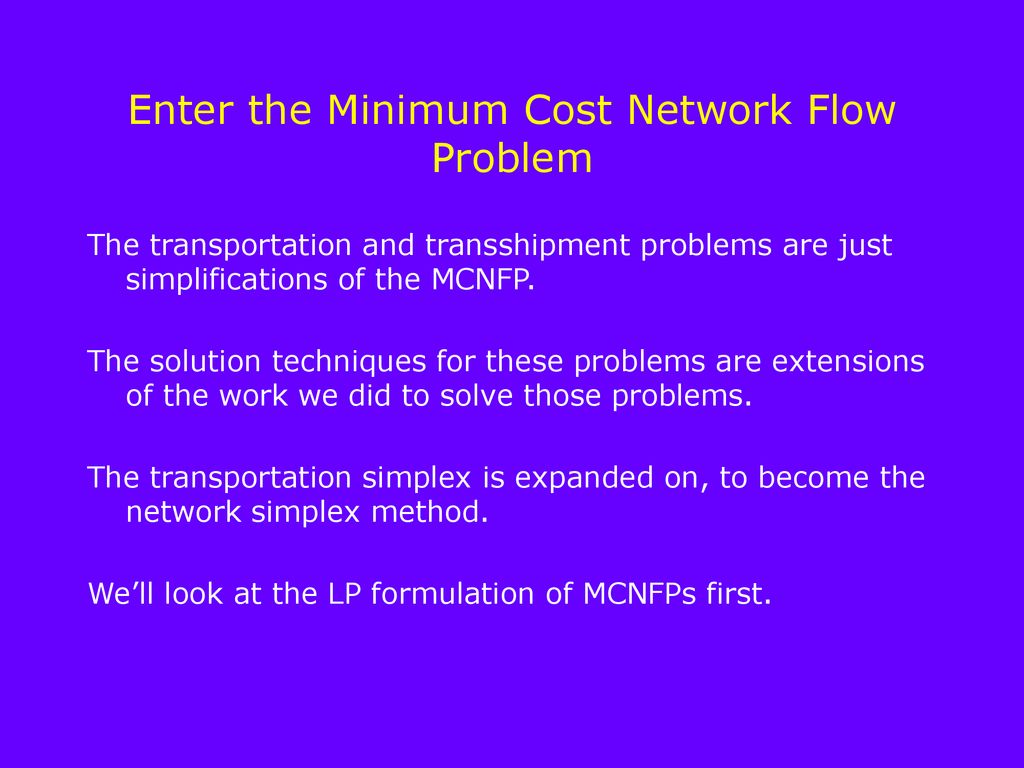 Enter the Minimum Cost Network Flow Problem

The transportation and transshipment problems are just simplifications of the MCNFP.

The solution techniques for these problems are extensions of the work we did to solve those problems.

The transportation simplex is expanded on, to become the network simplex method.

We’ll look at the LP formulation of MCNFPs first.